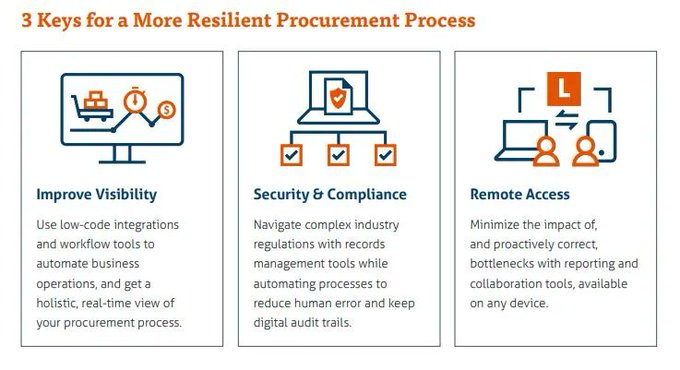 3 Keys for a More Resilient Procurement Process

$

Improve Visibility

Use low-code integrations and workflow tools to automate business operations, and get a holistic, real-time view of your procurement process.

Security & Compliance

Navigate complex industry regulations with records management tools while automating processes to reduce human error and keep digital audit trails.

L

Remote Access

Minimize the impact of, and proactively correct, bottlenecks with reporting and collaboration tools, available on any device.